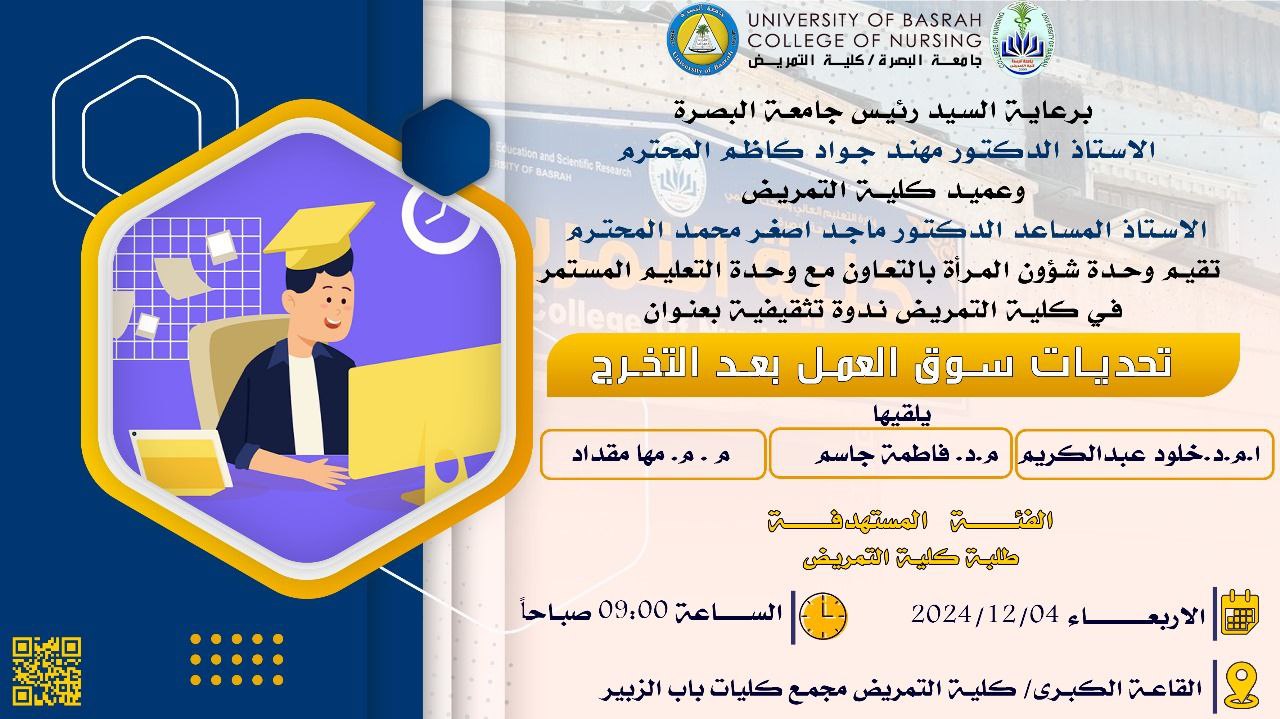 UNIVERSITY OF BASRAH
COLLEGE OF NURSING
جامعة البصرة / كلية التمريض

برعاية السيد رئيس جامعة البصرة
الاستاذ الدكتور مهند جواد كاظم المحترم
وعميد كلية التمريض
الاستاذ المساعد الدكتور ماجد اصغر محمد المحترم
تقيم وحدة شؤون المرأة بالتعاون مع وحدة التعليم المستمر
في كلية التمريض ندوة تثقيفية بعنوان

تحديات سوق العمل بعد التخرج

يلقيها
ا.م.د.خلود عبدالكريم
م.د. فاطمة جاسم
م . م. مها مقداد

الفئة المستهدفة
طلبة كلية التمريض

الاربعاء 2024/12/04
الساعة 09:00 صباحاً

القاعة الكبرى/ كلية التمريض مجمع كليات باب الزبير